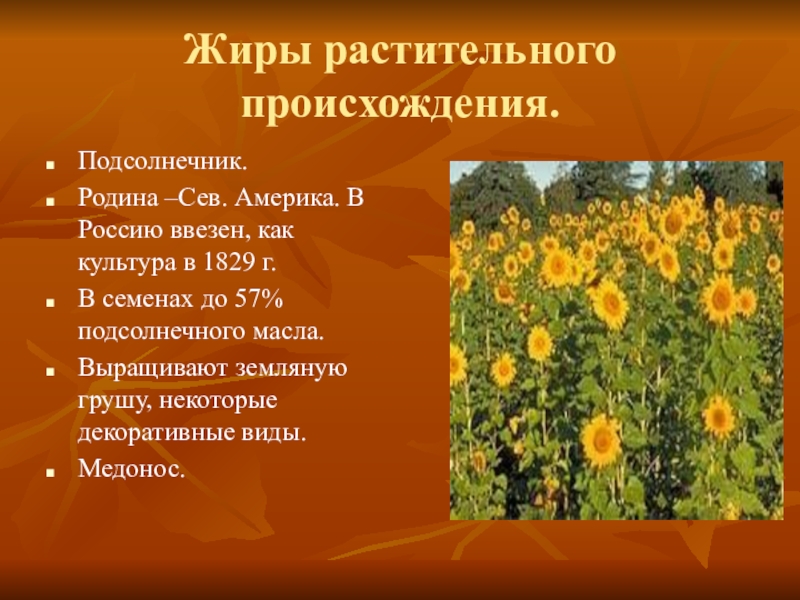 Жиры растительного происхождения.

- Подсолнечник.
- Родина –Сев. Америка. В Россию ввезен, как культура в 1829 г.
- В семенах до 57% подсолнечного масла.
- Выращивают земляную грушу, некоторые декоративные виды.
- Медонос.